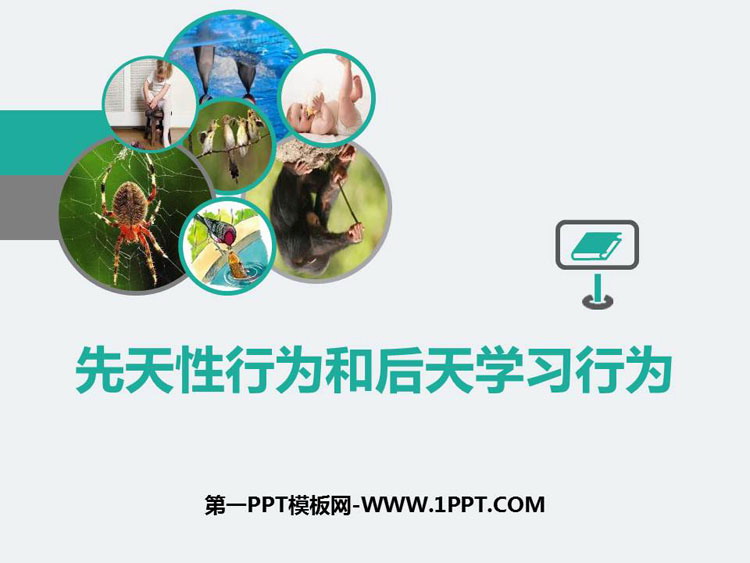 先天性行为和后天学习行为

第一PPT模板网-WWW.1PPT.COM